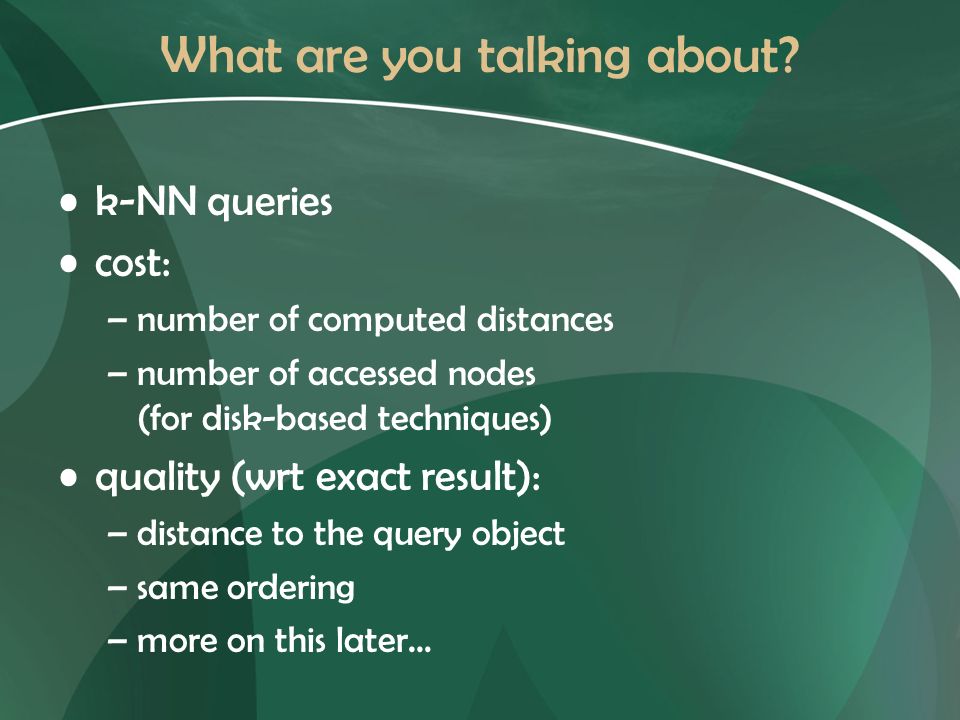 What are you talking about?

• k-NN queries
• cost:
– number of computed distances
– number of accessed nodes (for disk-based techniques)
• quality (wrt exact result):
– distance to the query object
– same ordering
– more on this later…